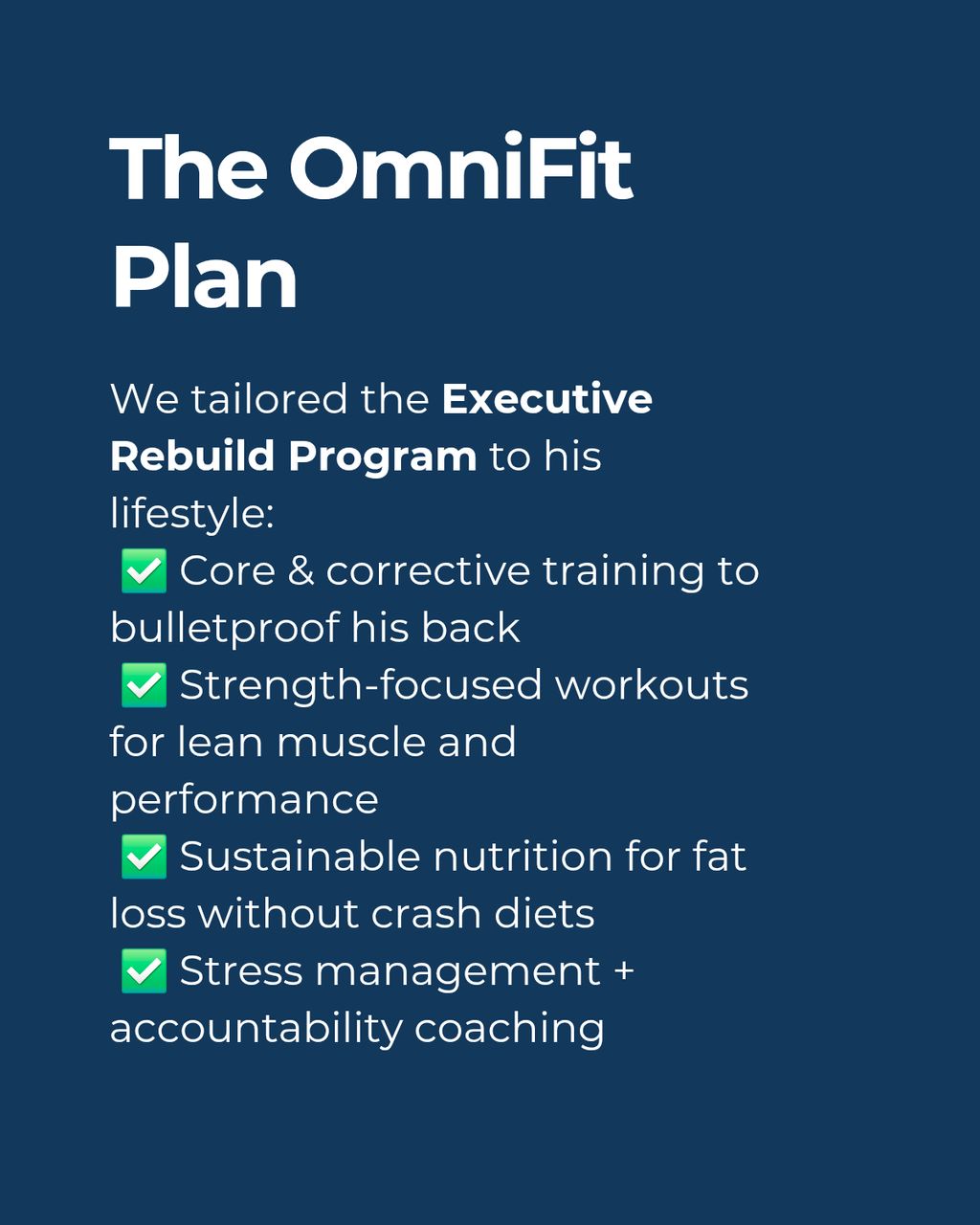 The OmniFit Plan

We tailored the Executive Rebuild Program to his lifestyle:
✅ Core & corrective training to bulletproof his back
✅ Strength-focused workouts for lean muscle and performance
✅ Sustainable nutrition for fat loss without crash diets
✅ Stress management + accountability coaching